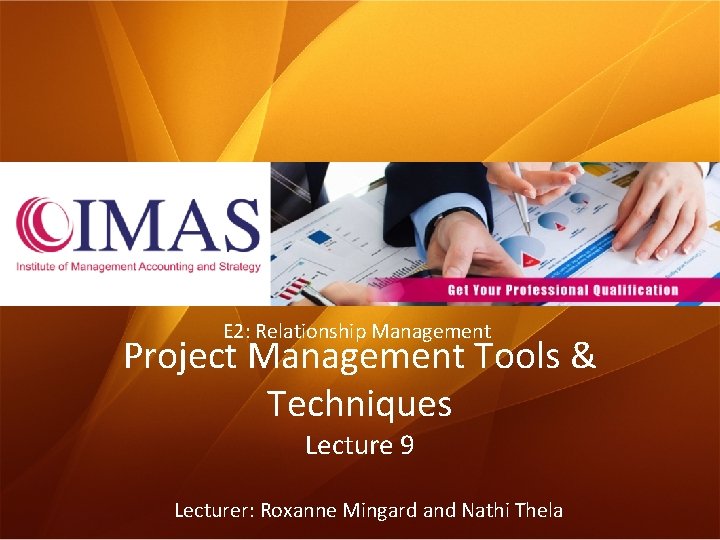 IMAS
Institute of Management Accounting and Strategy

Get Your Professional Qualification

E2: Relationship Management

Project Management Tools & Techniques

Lecture 9

Lecturer: Roxanne Mingard and Nathi Thela